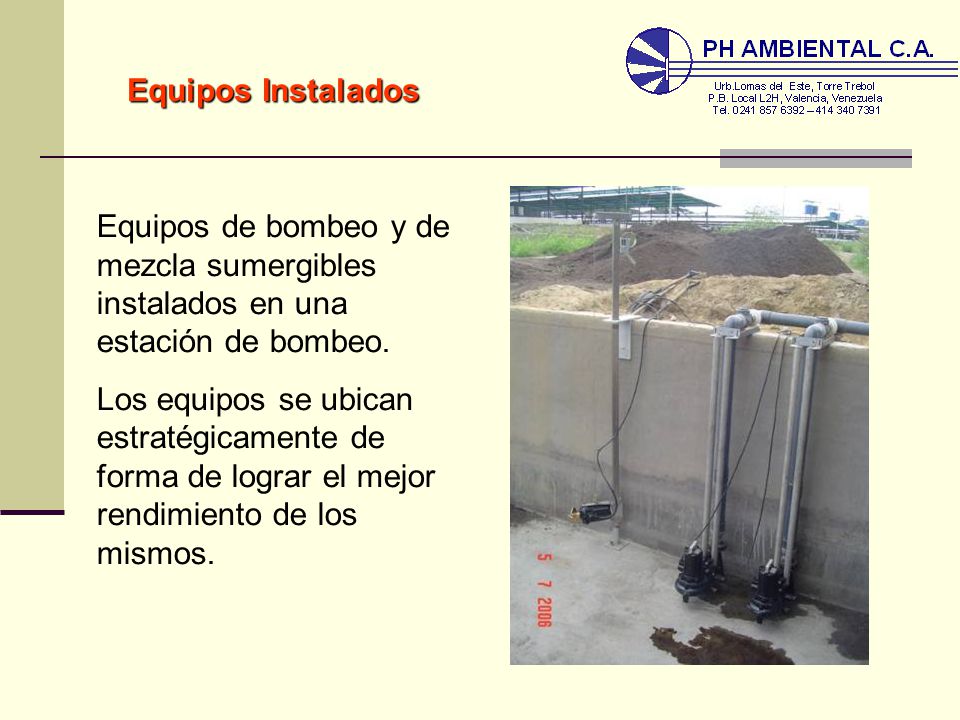 Equipos Instalados

PH AMBIENTAL C.A.
Urb.Lomas del Este, Torre Trebol
P.B. Local L2H, Valencia, Venezuela
Tel. 0241 857 6392 – 414 340 7391

Equipos de bombeo y de mezcla sumergibles instalados en una estación de bombeo.

Los equipos se ubican estratégicamente de forma de lograr el mejor rendimiento de los mismos.

5 7 2006